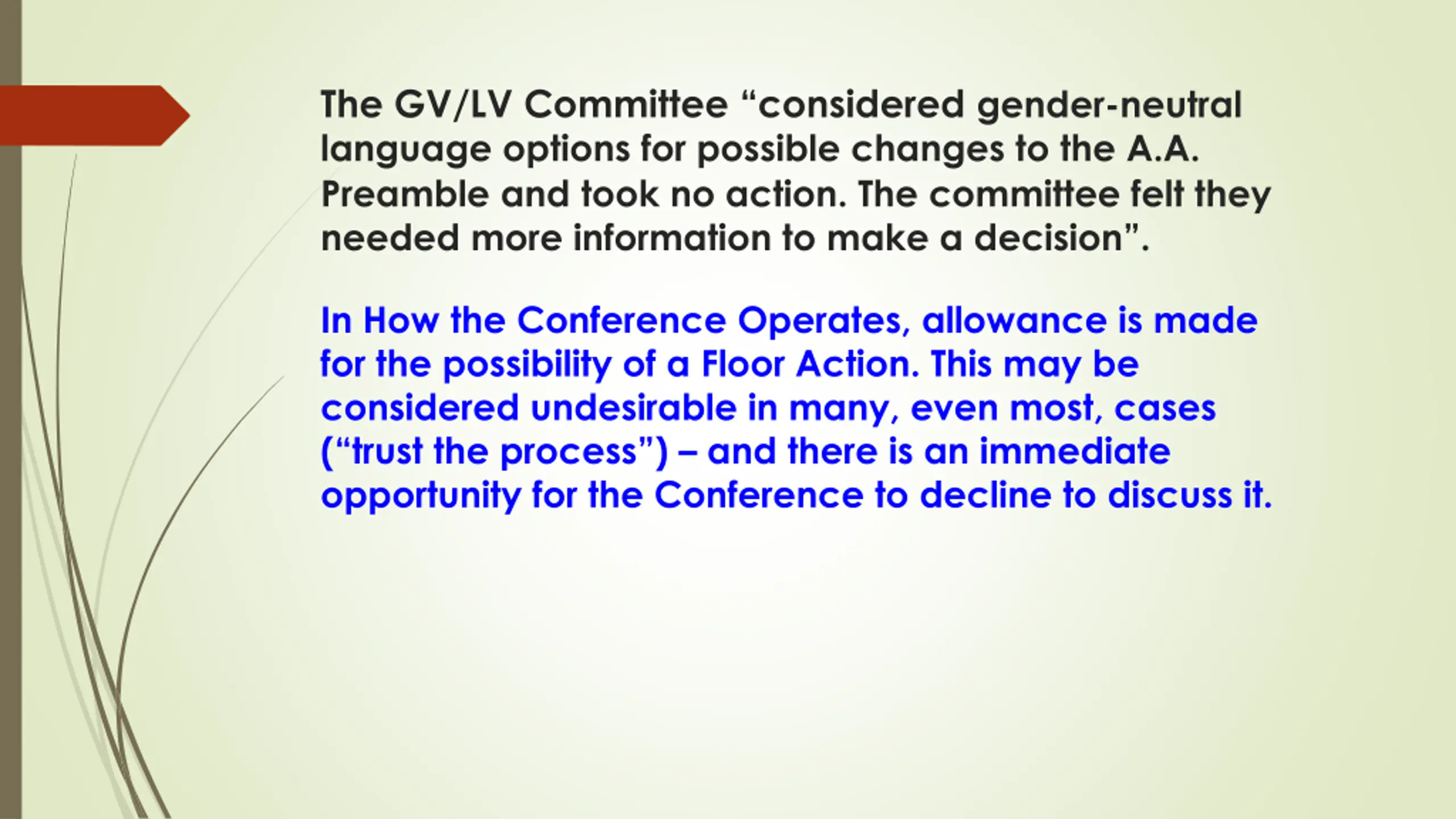 The GV/LV Committee “considered gender-neutral language options for possible changes to the A.A. Preamble and took no action. The committee felt they needed more information to make a decision”.

In How the Conference Operates, allowance is made for the possibility of a Floor Action. This may be considered undesirable in many, even most, cases (“trust the process”) – and there is an immediate opportunity for the Conference to decline to discuss it.